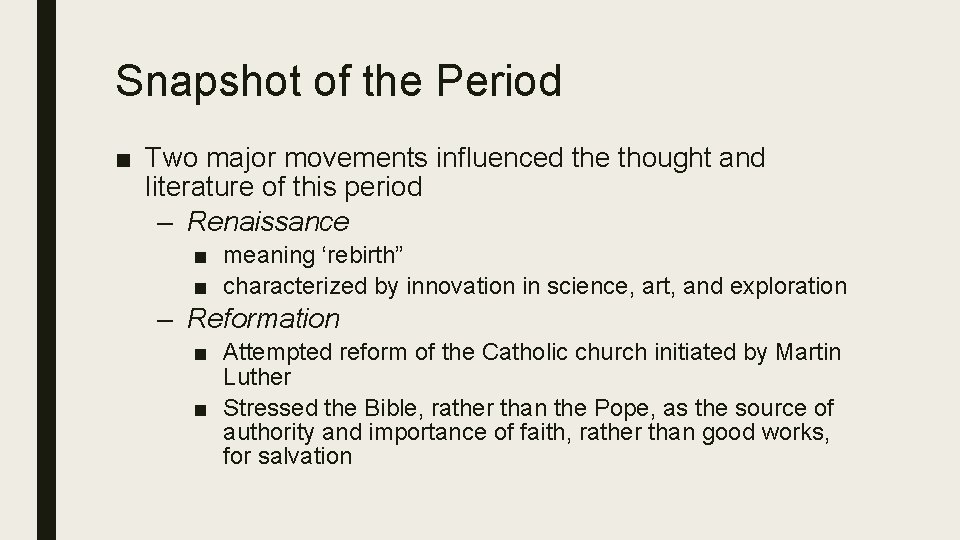 Snapshot of the Period

■ Two major movements influenced the thought and literature of this period

– Renaissance

■ meaning ‘rebirth”

■ characterized by innovation in science, art, and exploration

– Reformation

■ Attempted reform of the Catholic church initiated by Martin Luther

■ Stressed the Bible, rather than the Pope, as the source of authority and importance of faith, rather than good works, for salvation